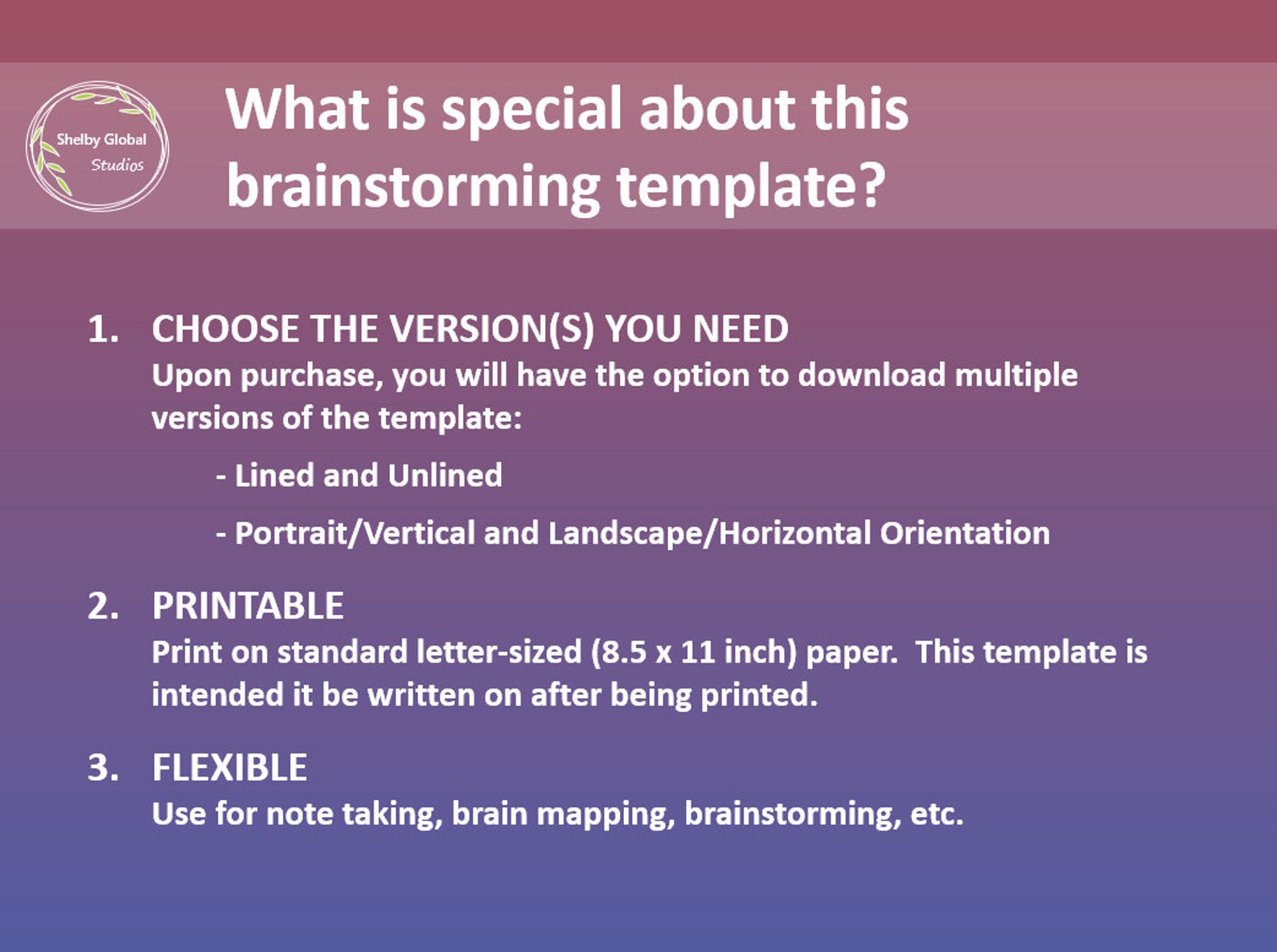 Shelby Global Studios

What is special about this brainstorming template?

1. CHOOSE THE VERSION(S) YOU NEED
Upon purchase, you will have the option to download multiple versions of the template:

- Lined and Unlined

- Portrait/Vertical and Landscape/Horizontal Orientation

2. PRINTABLE
Print on standard letter-sized (8.5 x 11 inch) paper. This template is intended it be written on after being printed.

3. FLEXIBLE
Use for note taking, brain mapping, brainstorming, etc.